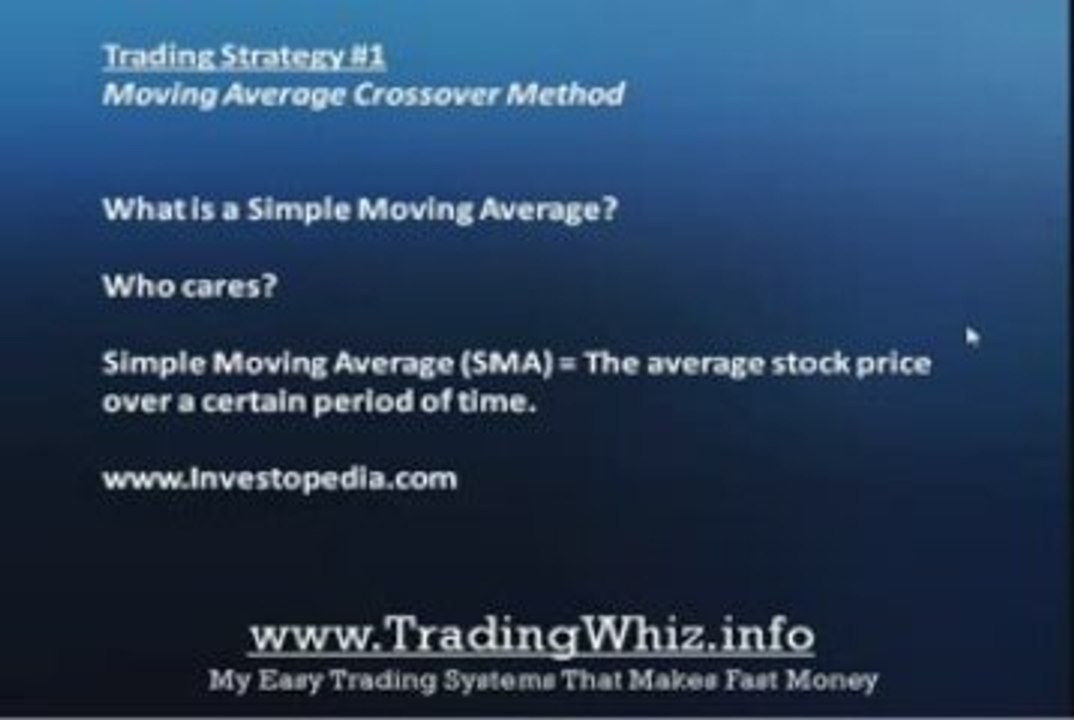 Trading Strategy #1
Moving Average Crossover Method

What is a Simple Moving Average?

Who cares?

Simple Moving Average (SMA) = The average stock price over a certain period of time.

www.Investopedia.com

www.TradingWhiz.info
My Easy Trading Systems That Makes Fast Money